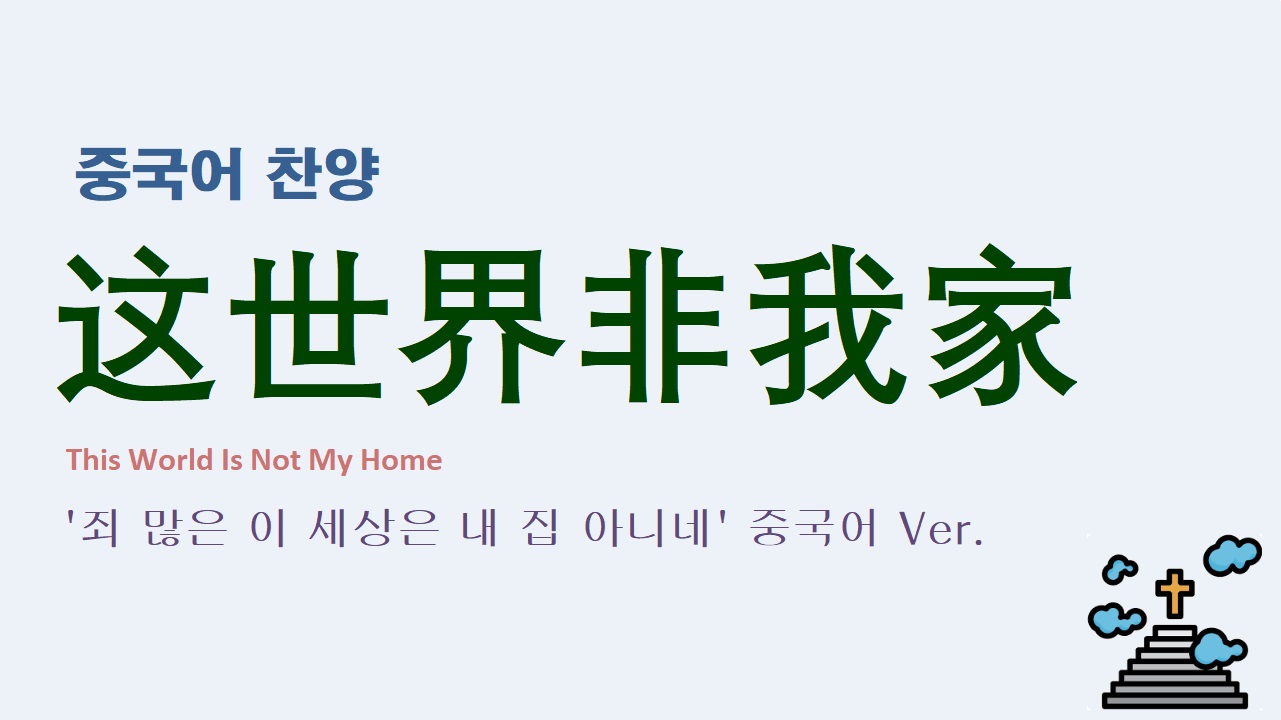 중국어 찬양

这世界非我家

This World Is Not My Home

'죄 많은 이 세상은 내 집 아니네' 중국어 Ver.